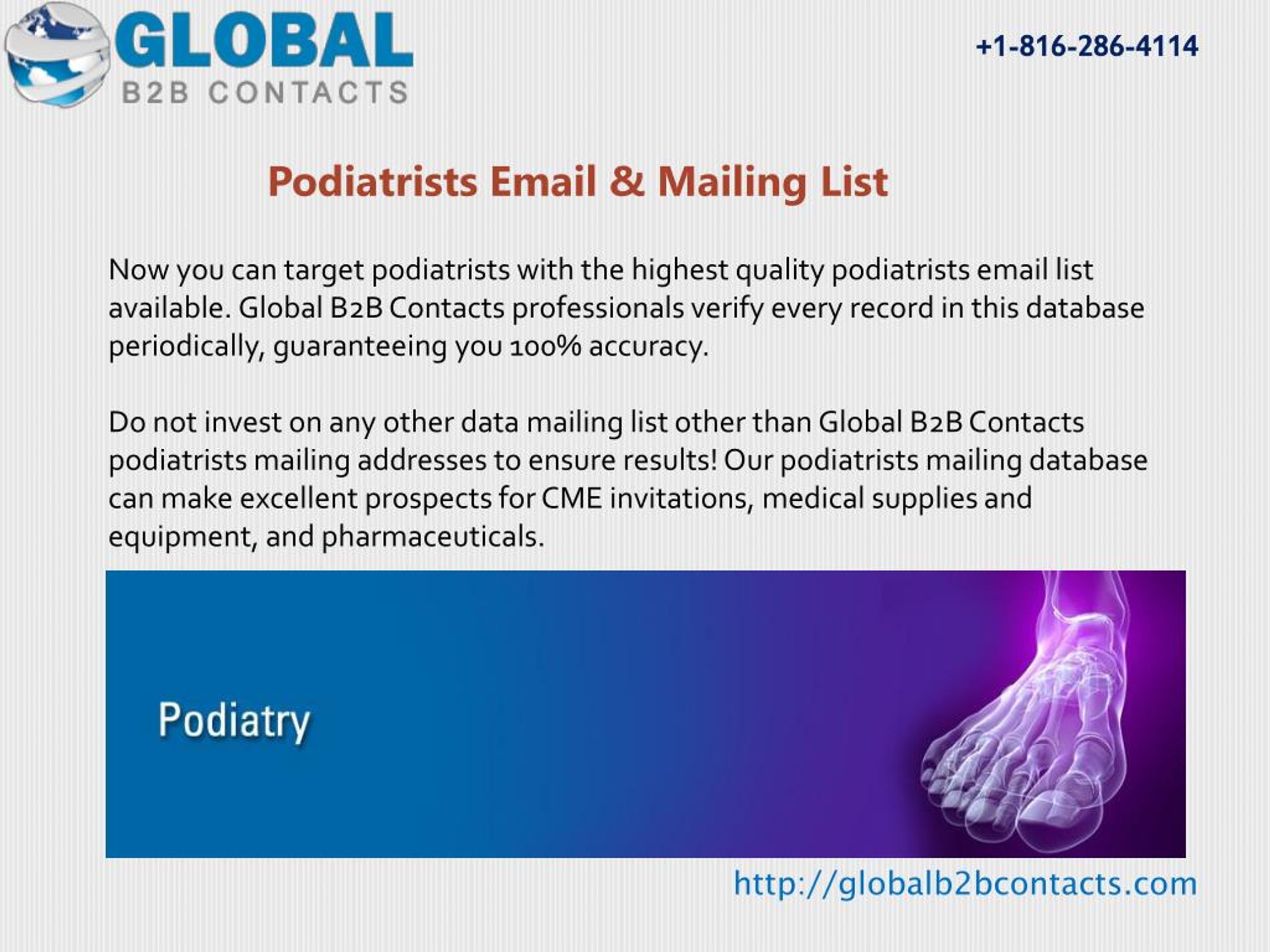 GLOBAL
B2B CONTACTS

+1-816-286-4114

Podiatrists Email & Mailing List

Now you can target podiatrists with the highest quality podiatrists email list available. Global B2B Contacts professionals verify every record in this database periodically, guaranteeing you 100% accuracy.

Do not invest on any other data mailing list other than Global B2B Contacts podiatrists mailing addresses to ensure results! Our podiatrists mailing database can make excellent prospects for CME invitations, medical supplies and equipment, and pharmaceuticals.

Podiatry

http://globalb2bcontacts.com